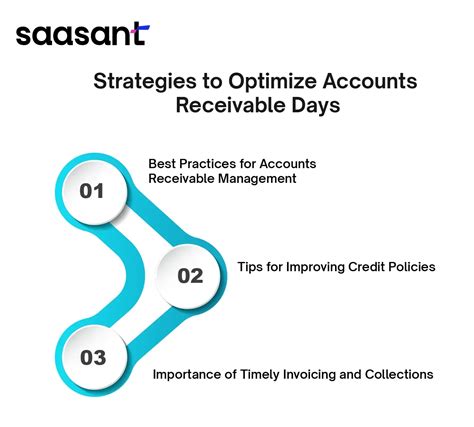 saasant

Strategies to Optimize Accounts Receivable Days

01

Best Practices for Accounts Receivable Management

02

Tips for Improving Credit Policies

03

Importance of Timely Invoicing and Collections